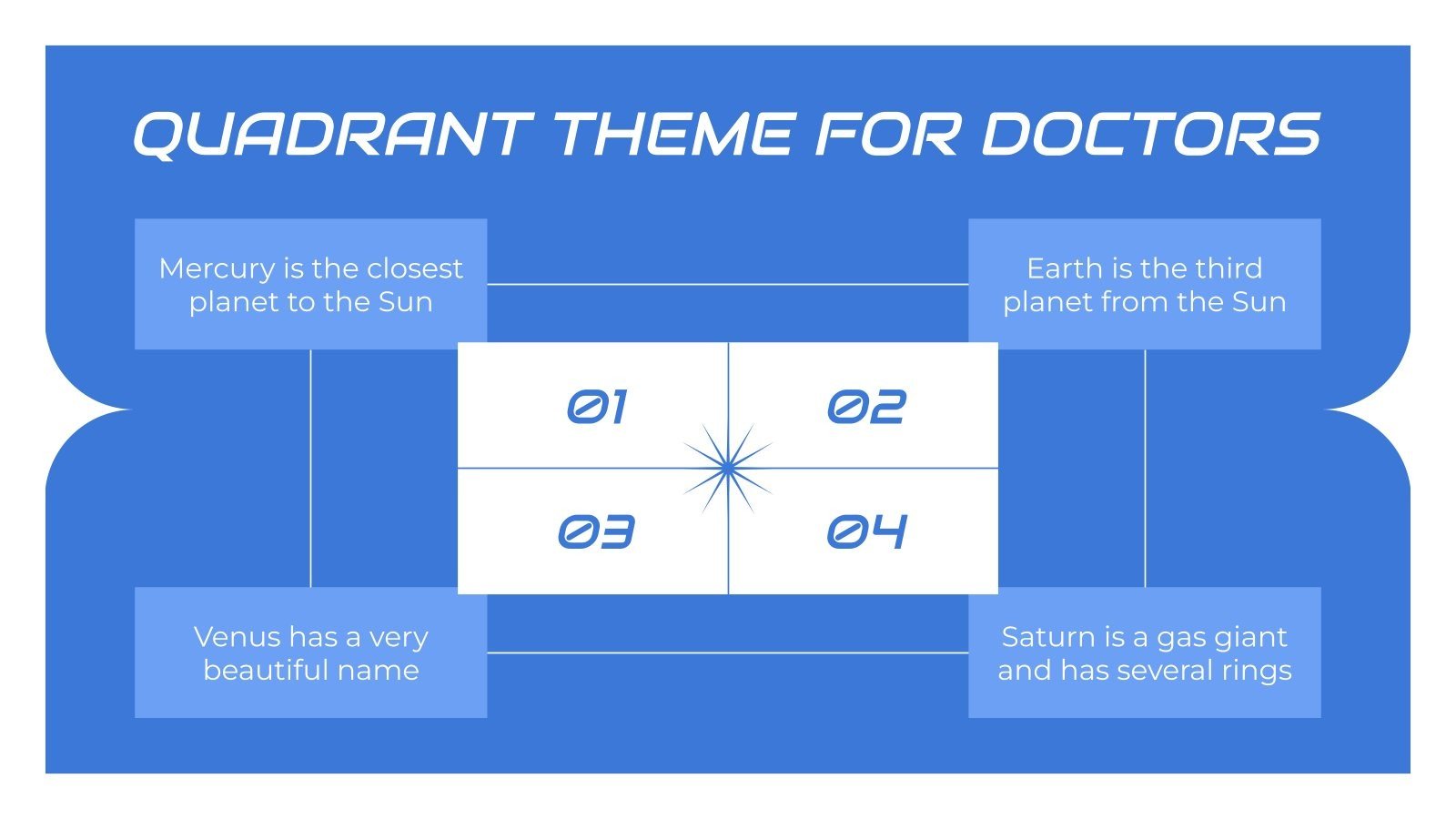 QUADRANT THEME FOR DOCTORS

Mercury is the closest planet to the Sun

Earth is the third planet from the Sun

01

02

03

04

Venus has a very beautiful name

Saturn is a gas giant and has several rings